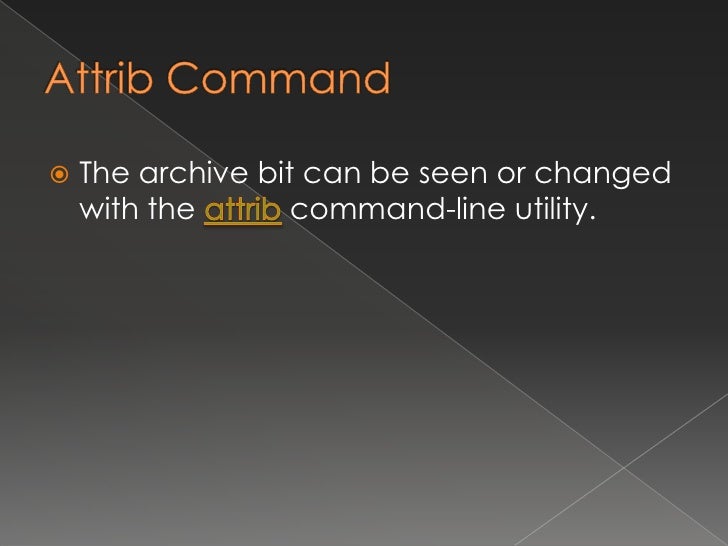 Attrib Command

The archive bit can be seen or changed with the attrib command-line utility.